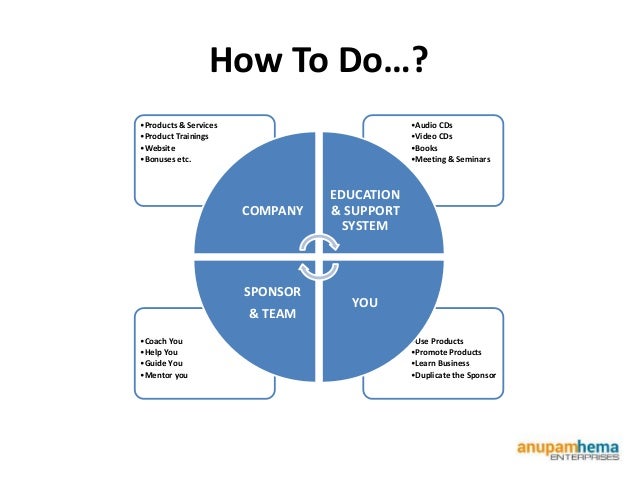 How To Do…?

•Products & Services
•Product Trainings
•Website
•Bonuses etc.

•Audio CDs
•Video CDs
•Books
•Meeting & Seminars

COMPANY

EDUCATION & SUPPORT SYSTEM

SPONSOR & TEAM

YOU

•Coach You
•Help You
•Guide You
•Mentor you

Use Products
•Promote Products
•Learn Business
•Duplicate the Sponsor

anupamhema ENTERPRISES